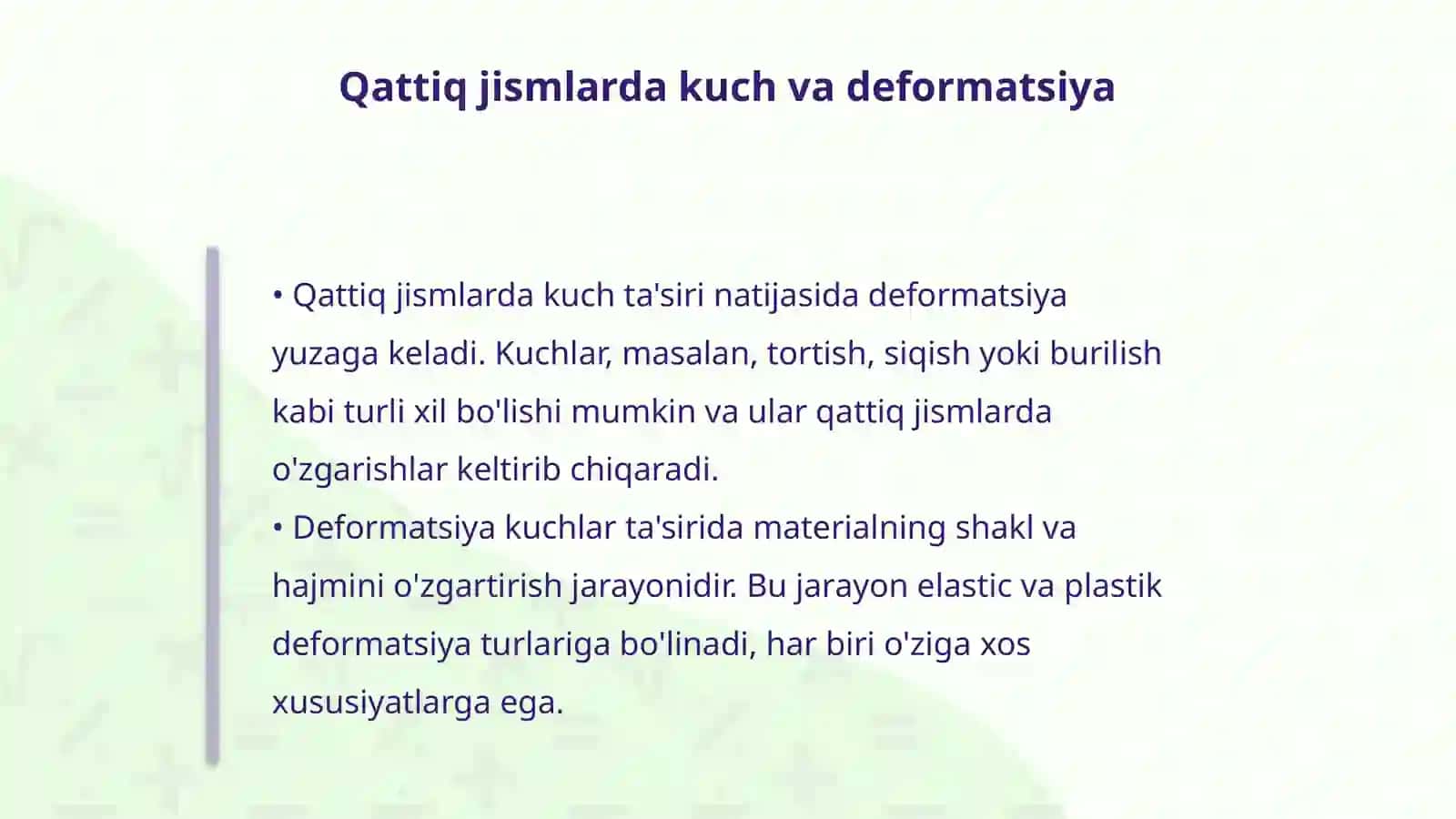 Qattiq jismlarda kuch va deformatsiya

• Qattiq jismlarda kuch ta'siri natijasida deformatsiya yuzaga keladi. Kuchlar, masalan, tortish, siqish yoki burilish kabi turli xil bo'lishi mumkin va ular qattiq jismlarda o'zgarishlar keltirib chiqaradi.
• Deformatsiya kuchlar ta'sirida materialning shakl va hajmini o'zgartirish jarayonidir. Bu jarayon elastic va plastik deformatsiya turlariga bo'linadi, har biri o'ziga xos xususiyatlarga ega.